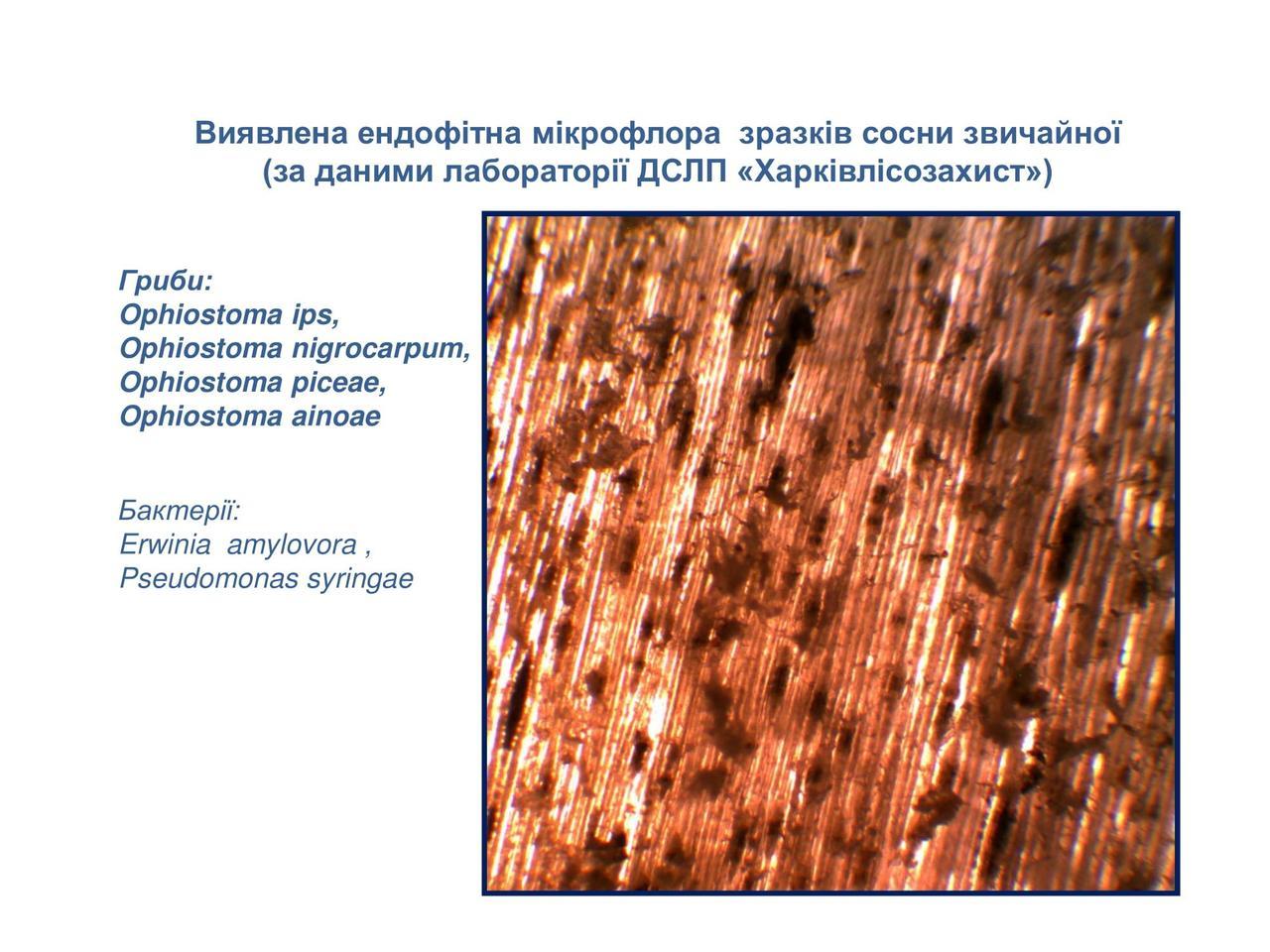 Виявлена ендофітна мікрофлора  зразків сосни звичайної
(за даними лабораторії ДСЛП «Харківлісозахист»)

Гриби:
Ophiostoma ips,
Ophiostoma nigrocarpum,
Ophiostoma piceae,
Ophiostoma ainoae

Бактерії:
Erwinia  amylovora ,
Pseudomonas syringae